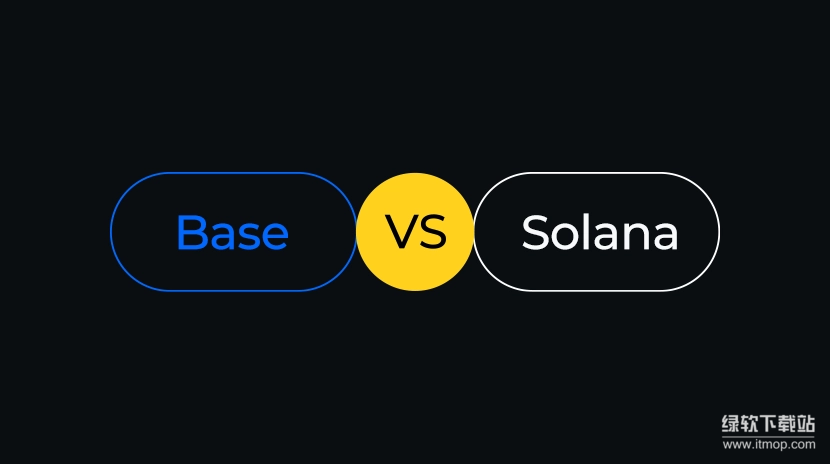 Base VS Solana

绿软下载站
www.itmop.com